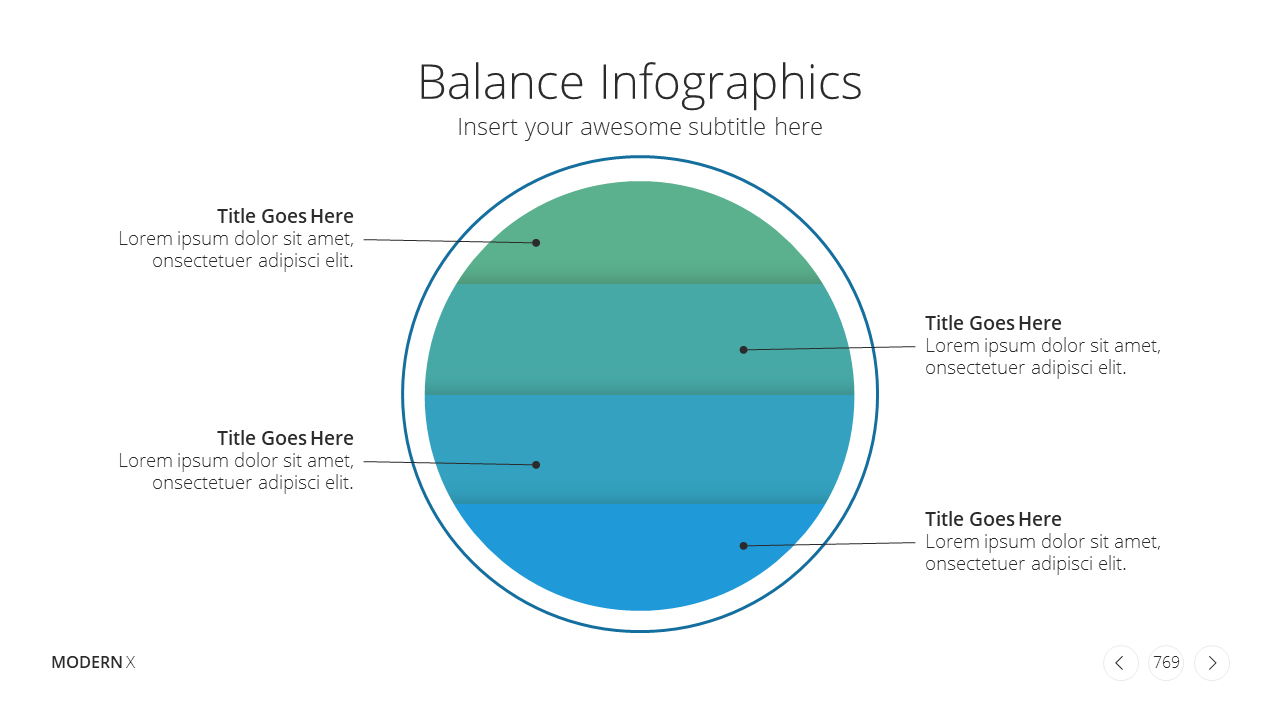 Balance Infographics

Insert your awesome subtitle here

Title Goes Here
Lorem ipsum dolor sit amet, onsectetuer adipisci elit.

Title Goes Here
Lorem ipsum dolor sit amet, onsectetuer adipisci elit.

Title Goes Here
Lorem ipsum dolor sit amet, onsectetuer adipisci elit.

Title Goes Here
Lorem ipsum dolor sit amet, onsectetuer adipisci elit.

MODERN X

769